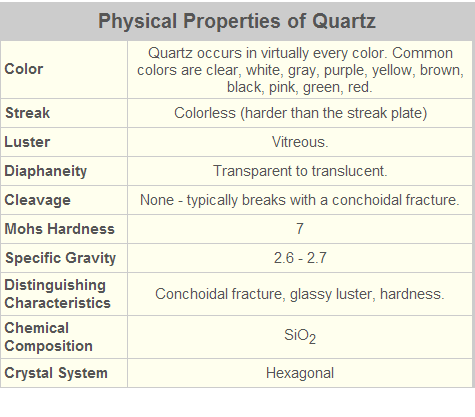 | Physical Properties of Quartz | |
|---|---|
| Color | Quartz occurs in virtually every color. Common colors are clear, white, gray, purple, yellow, brown, black, pink, green, red. |
| Streak | Colorless (harder than the streak plate) |
| Luster | Vitreous. |
| Diaphaneity | Transparent to translucent. |
| Cleavage | None - typically breaks with a conchoidal fracture. |
| Mohs Hardness | 7 |
| Specific Gravity | 2.6 - 2.7 |
| Distinguishing Characteristics | Conchoidal fracture, glassy luster, hardness. |
| Chemical Composition | $SiO_2$ |
| Crystal System | Hexagonal |